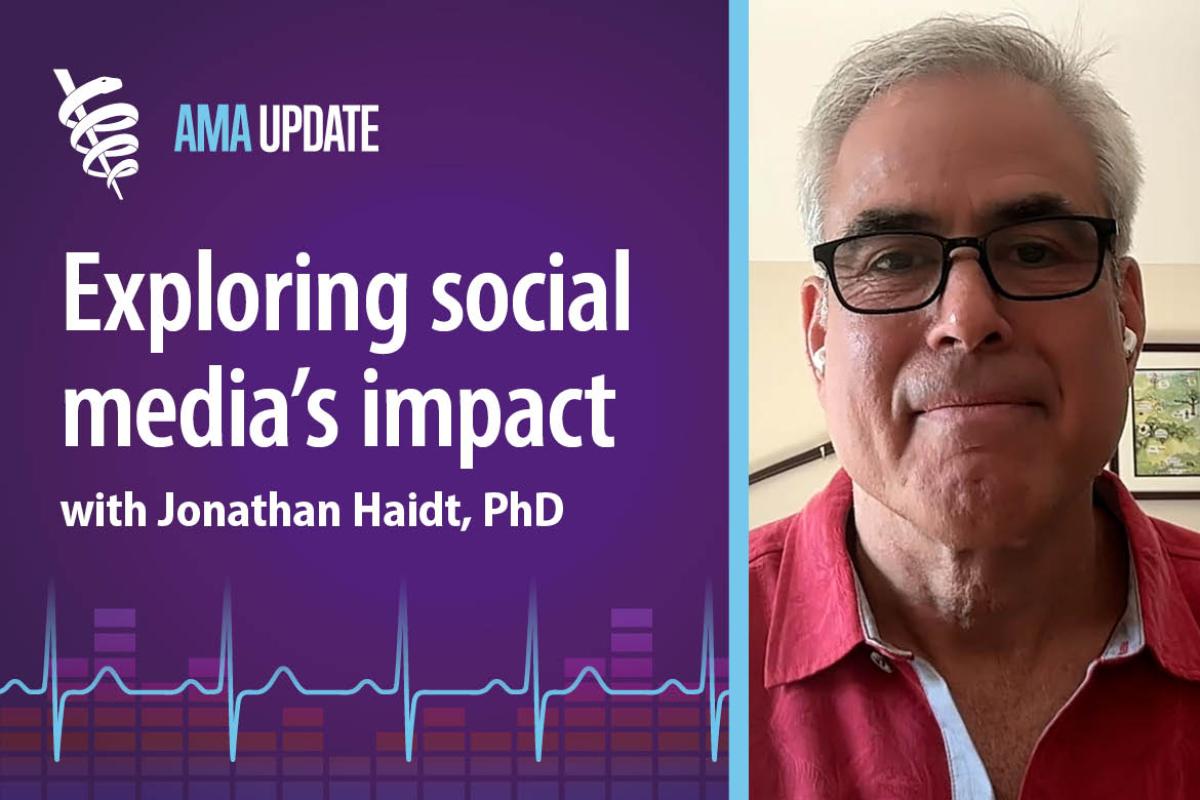 AMA UPDATE

Exploring social media's impact

with Jonathan Haidt, PhD